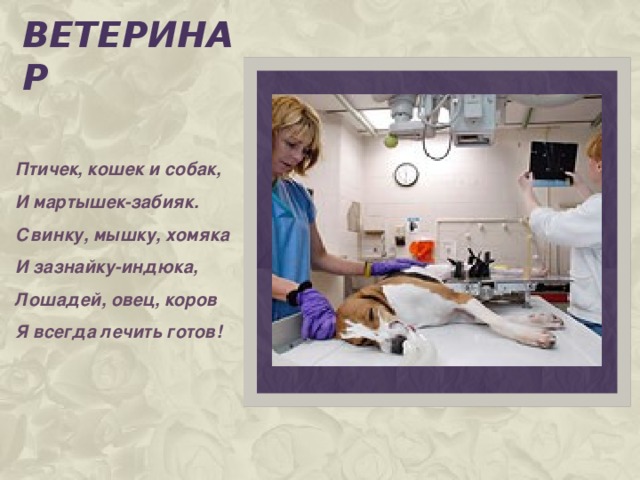 ВЕТЕРИНАР

Птичек, кошек и собак,

И мартышек-забияк.

Свинку, мышку, хомяка

И зазнайку-индюка,

Лошадей, овец, коров

Я всегда лечить готов!